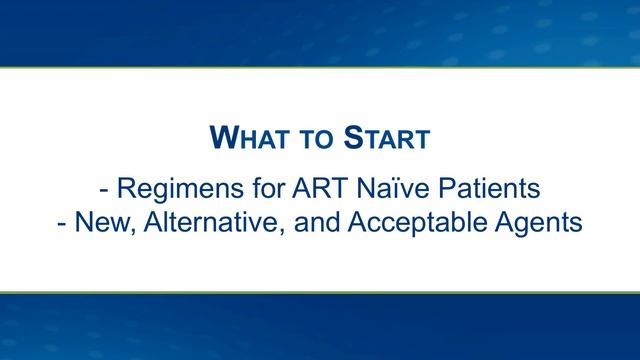 WHAT TO START

- Regimens for ART Naïve Patients
- New, Alternative, and Acceptable Agents